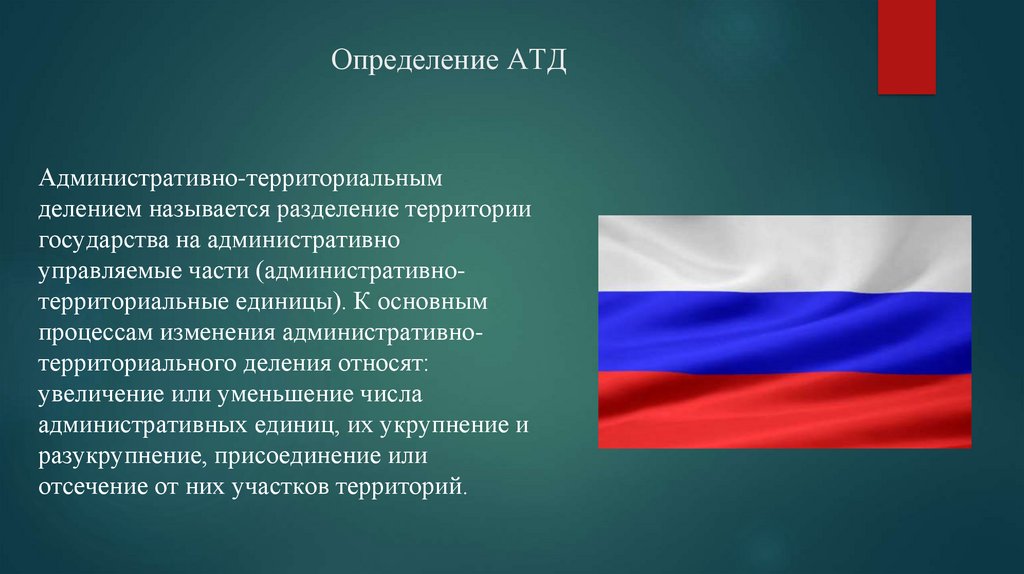 Определение АТД

Административно-территориальным делением называется разделение территории государства на административно управляемые части (административно-территориальные единицы). К основным процессам изменения административно-территориального деления относят: увеличение или уменьшение числа административных единиц, их укрупнение и разукрупнение, присоединение или отсечение от них участков территорий.